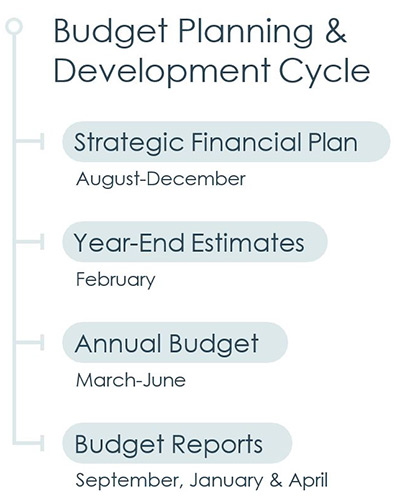 Budget Planning & Development Cycle

Strategic Financial Plan

August-December

Year-End Estimates

February

Annual Budget

March-June

Budget Reports

September, January & April